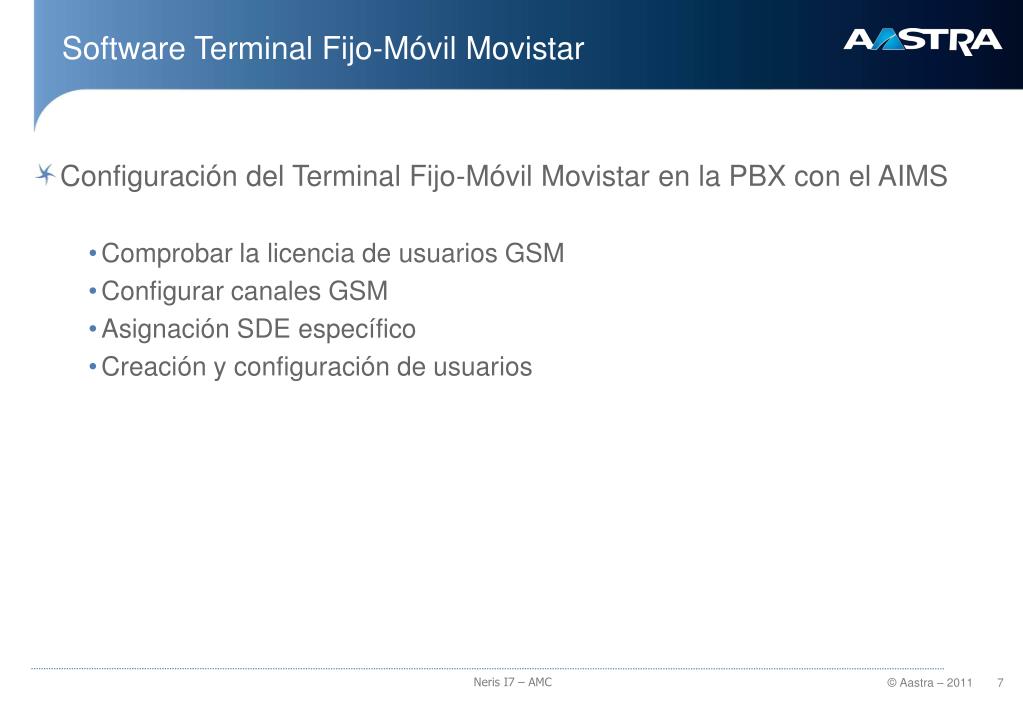 Software Terminal Fijo-Móvil Movistar

AASTRA

Configuración del Terminal Fijo-Móvil Movistar en la PBX con el AIMS

• Comprobar la licencia de usuarios GSM
• Configurar canales GSM
• Asignación SDE específico
• Creación y configuración de usuarios

Neris I7 – AMC

© Aastra – 2011 7